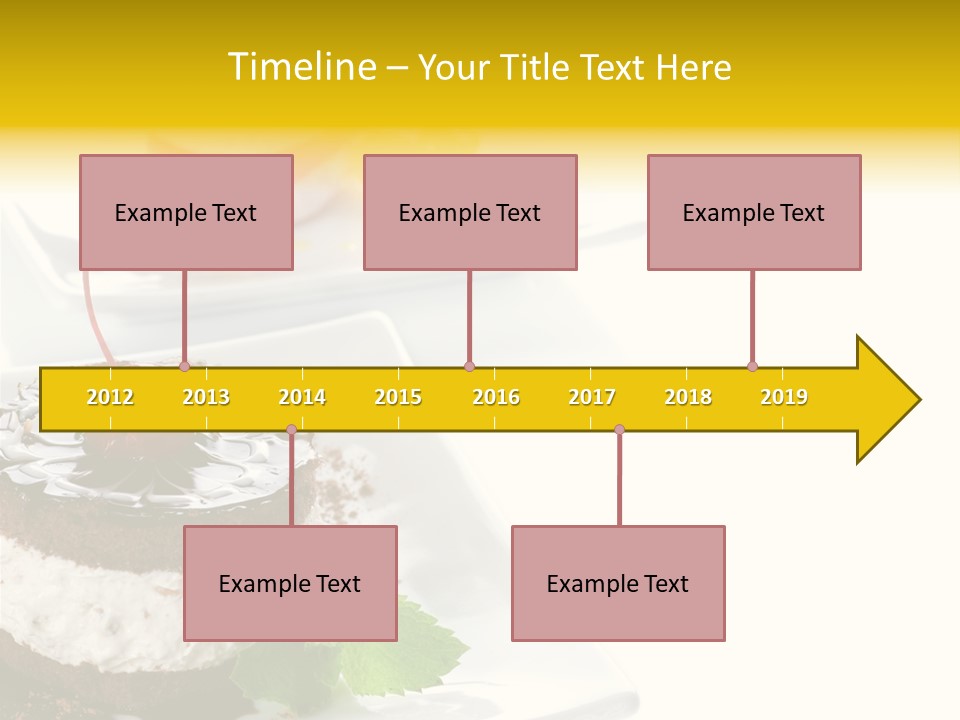 Timeline – Your Title Text Here

Example Text

Example Text

Example Text

2012 2013 2014 2015 2016 2017 2018 2019

Example Text

Example Text